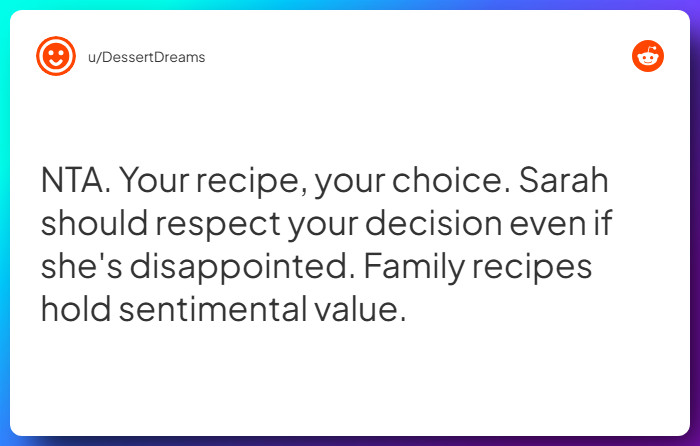 u/DessertDreams

NTA. Your recipe, your choice. Sarah should respect your decision even if she's disappointed. Family recipes hold sentimental value.